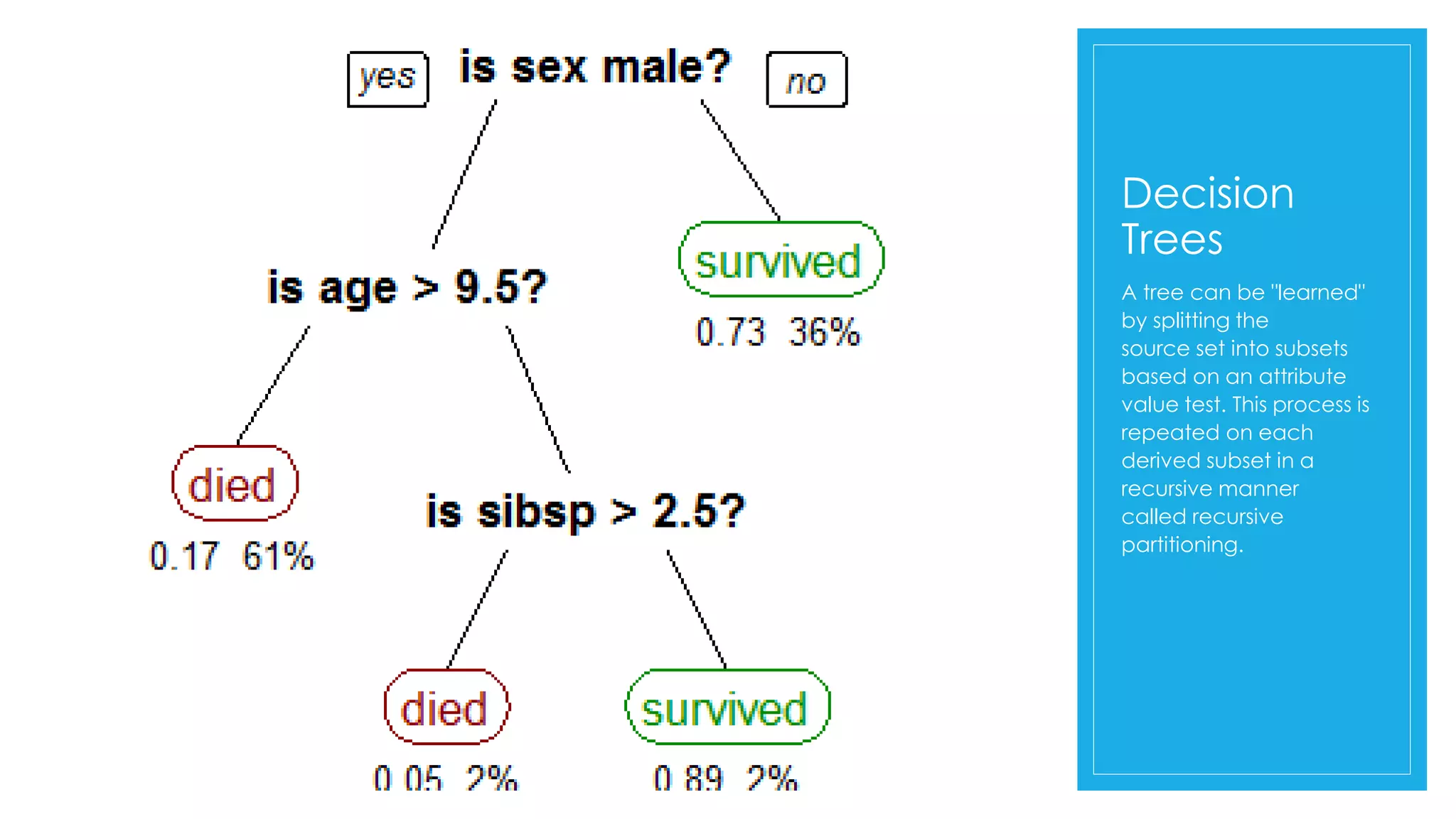 yes
is sex male?
no

is age > 9.5?

survived
0.73 36%

died
0.17 61%

is sibsp > 2.5?

died
0.05 2%

survived
0.89 2%

Decision Trees

A tree can be "learned" by splitting the source set into subsets based on an attribute value test. This process is repeated on each derived subset in a recursive manner called recursive partitioning.